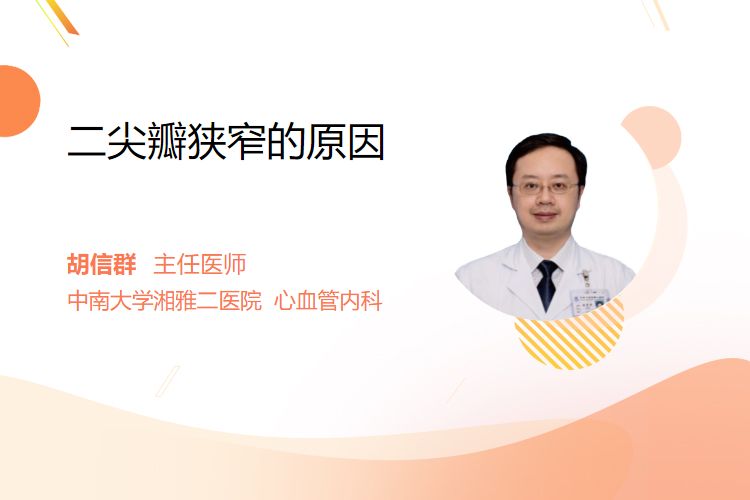 二尖瓣狭窄的原因

胡信群 主任医师
中南大学湘雅二医院 心血管内科